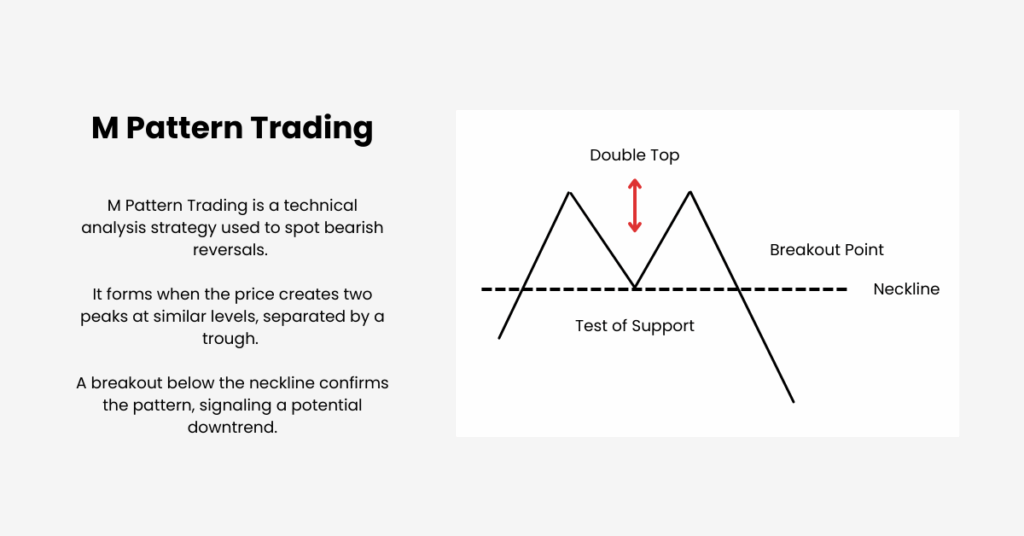 M Pattern Trading

M Pattern Trading is a technical analysis strategy used to spot bearish reversals.

It forms when the price creates two peaks at similar levels, separated by a trough.

A breakout below the neckline confirms the pattern, signaling a potential downtrend.

Double Top

Breakout Point

Neckline

Test of Support